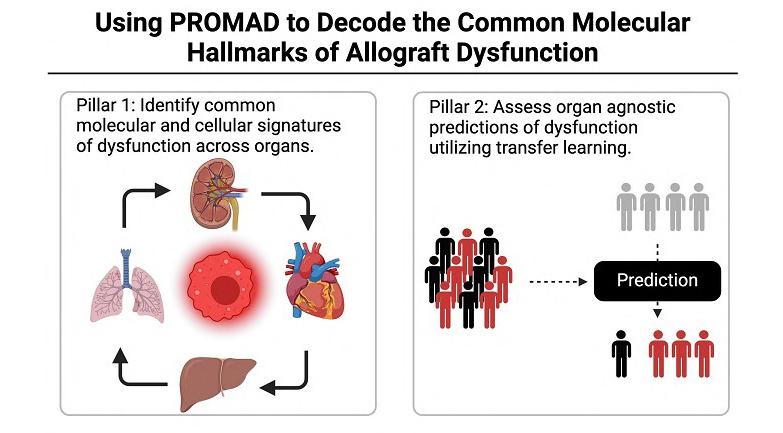 Using PROMAD to Decode the Common Molecular Hallmarks of Allograft Dysfunction

Pillar 1: Identify common molecular and cellular signatures of dysfunction across organs.

Pillar 2: Assess organ agnostic predictions of dysfunction utilizing transfer learning.

Prediction